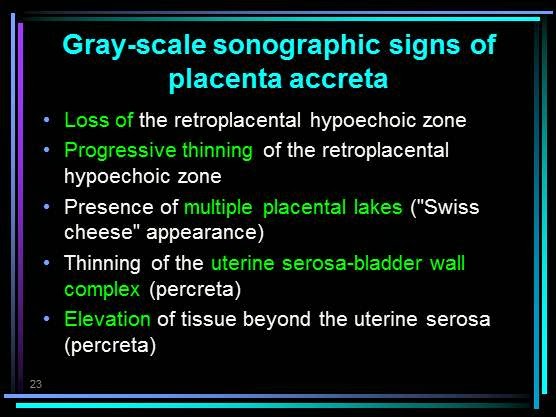 Gray-scale sonographic signs of placenta accreta

• Loss of the retroplacental hypoechoic zone
• Progressive thinning of the retroplacental hypoechoic zone
• Presence of multiple placental lakes ("Swiss cheese" appearance)
• Thinning of the uterine serosa-bladder wall complex (percreta)
• Elevation of tissue beyond the uterine serosa (percreta)

23